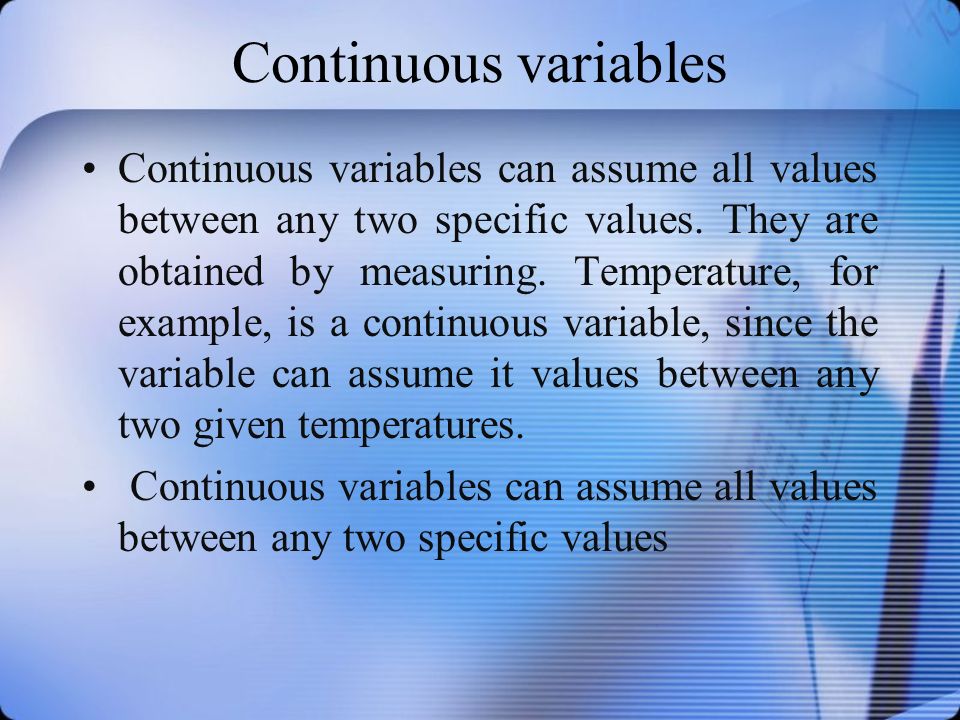 Continuous variables

• Continuous variables can assume all values between any two specific values. They are obtained by measuring. Temperature, for example, is a continuous variable, since the variable can assume it values between any two given temperatures.

• Continuous variables can assume all values between any two specific values